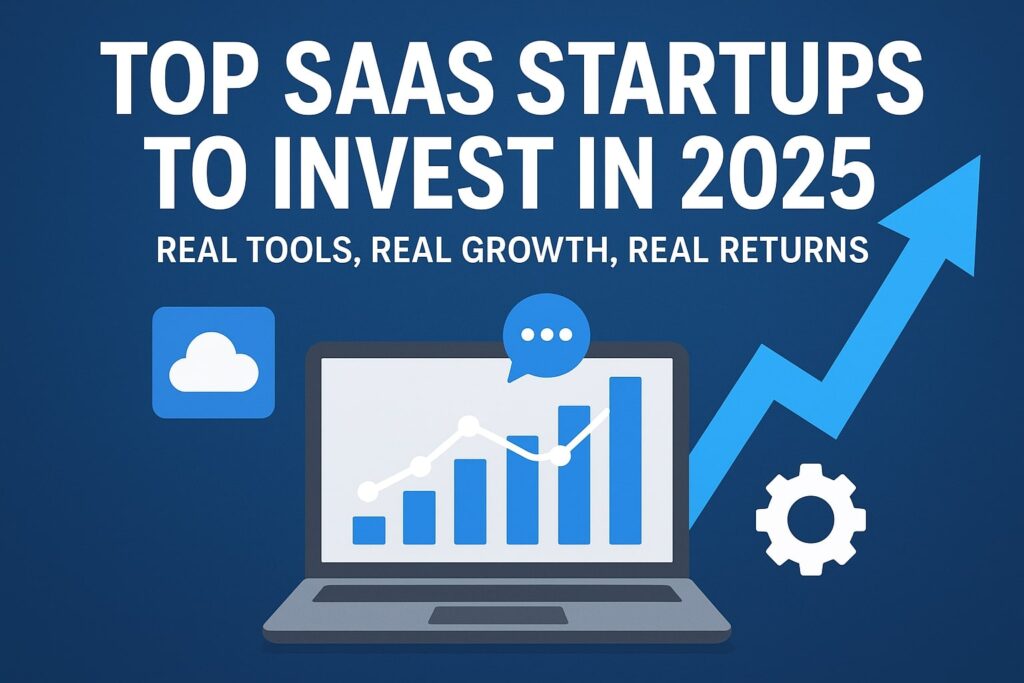 TOP SAAS STARTUPS TO INVEST IN 2025

REAL TOOLS, REAL GROWTH, REAL RETURNS